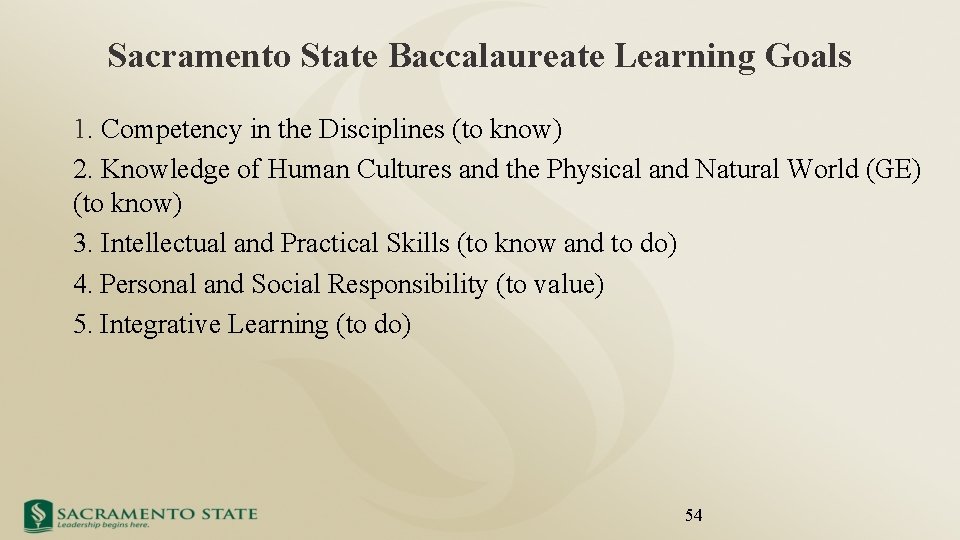 Sacramento State Baccalaureate Learning Goals

1. Competency in the Disciplines (to know)

2. Knowledge of Human Cultures and the Physical and Natural World (GE) (to know)

3. Intellectual and Practical Skills (to know and to do)

4. Personal and Social Responsibility (to value)

5. Integrative Learning (to do)

SACRAMENTO STATE
Leadership begins here.

54